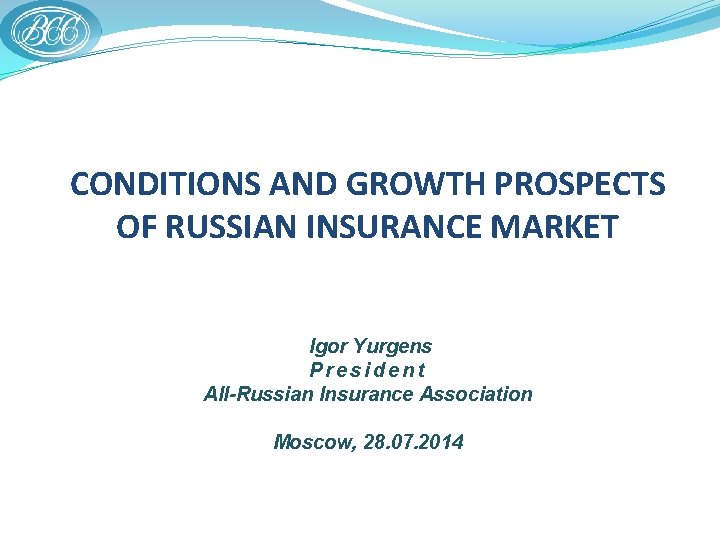 ВСС

CONDITIONS AND GROWTH PROSPECTS OF RUSSIAN INSURANCE MARKET

Igor Yurgens
President
All-Russian Insurance Association

Moscow, 28.07.2014